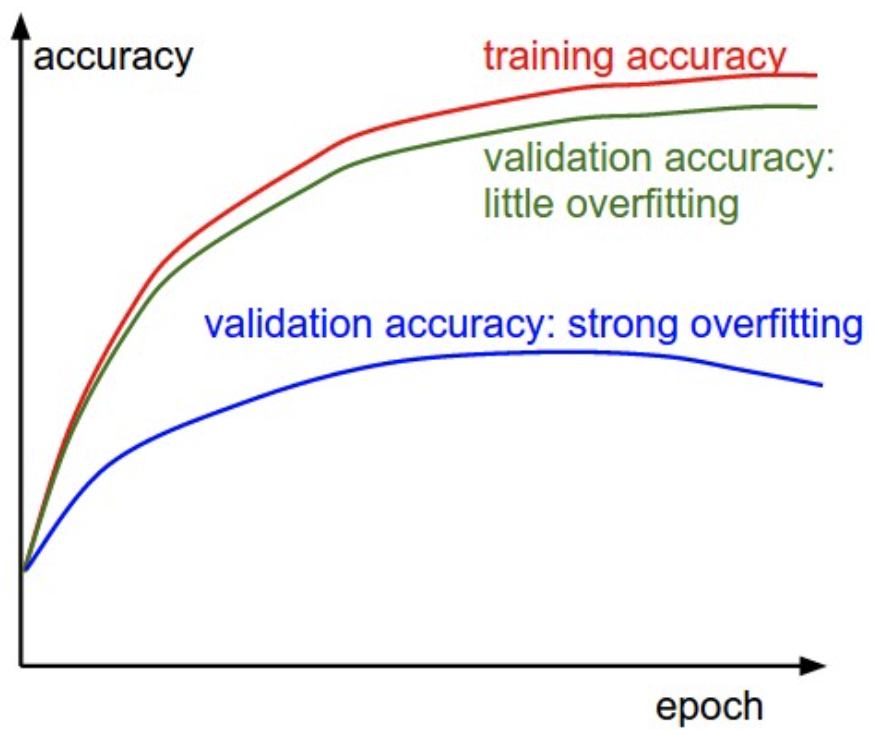 accuracy

training accuracy

validation accuracy: little overfitting

validation accuracy: strong overfitting

epoch